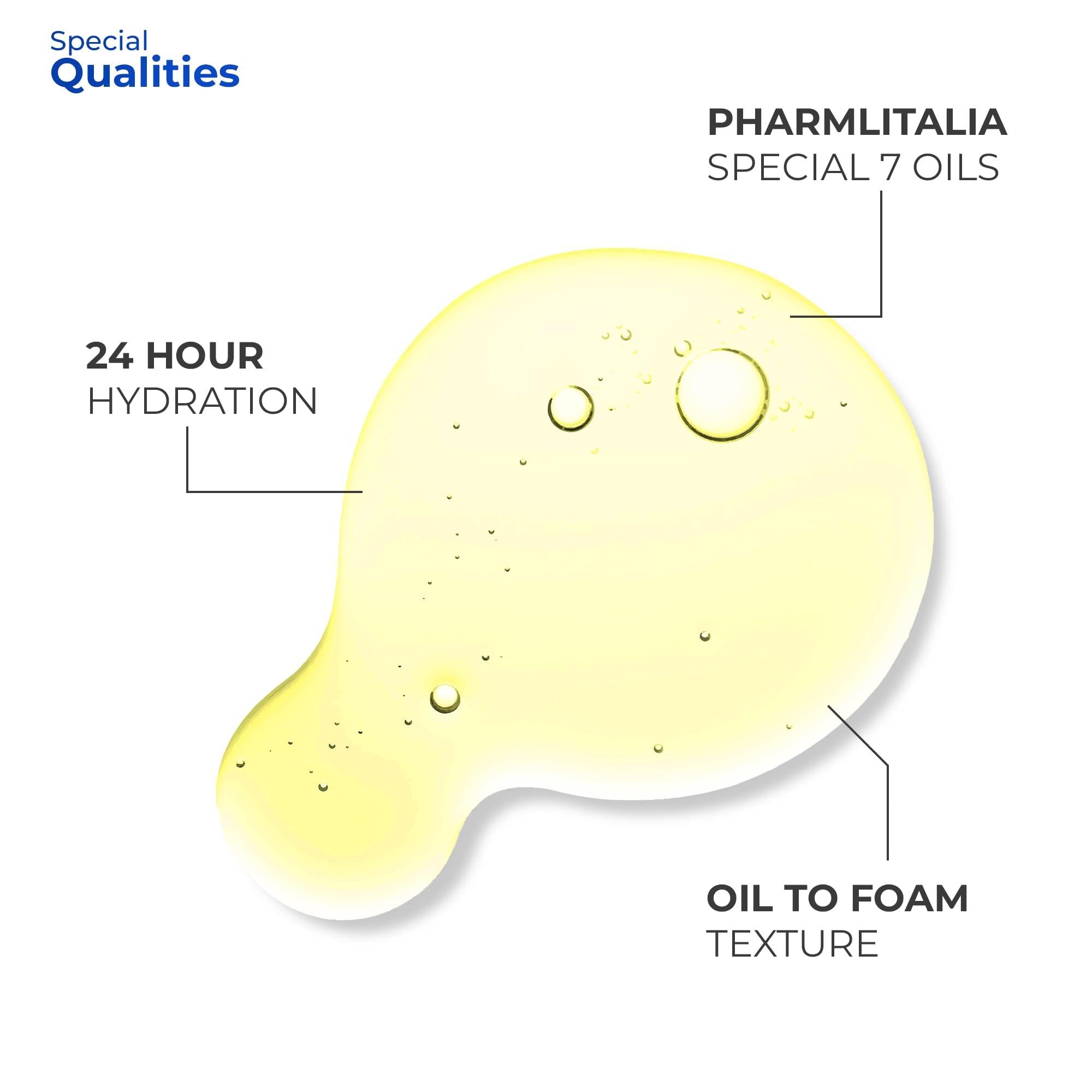 Special
Qualities

PHARMLITALIA
SPECIAL 7 OILS

24 HOUR
HYDRATION

OIL TO FOAM
TEXTURE